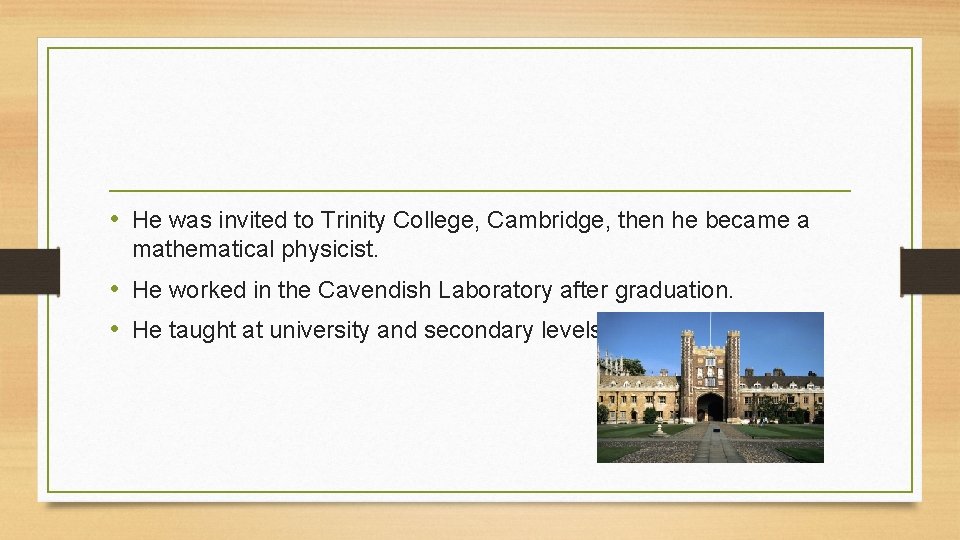 • He was invited to Trinity College, Cambridge, then he became a mathematical physicist.

• He worked in the Cavendish Laboratory after graduation.

• He taught at university and secondary levels